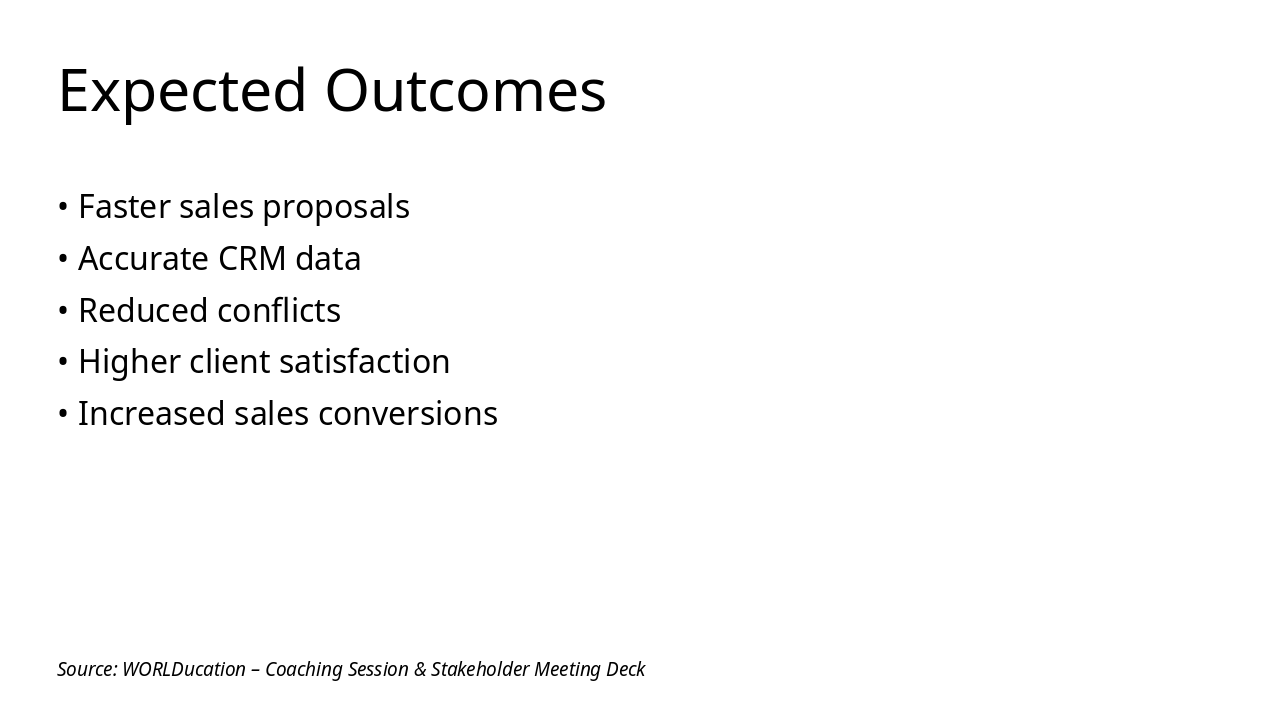 Expected Outcomes

• Faster sales proposals
• Accurate CRM data
• Reduced conflicts
• Higher client satisfaction
• Increased sales conversions

Source: WORLDucation – Coaching Session & Stakeholder Meeting Deck